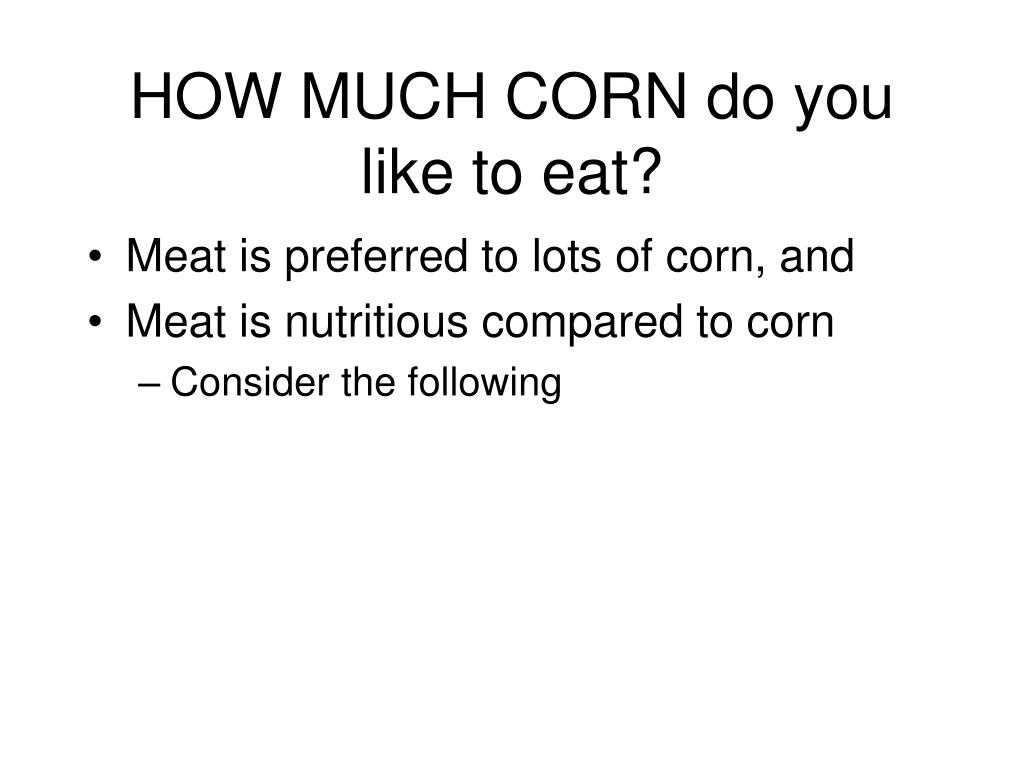 HOW MUCH CORN do you like to eat?

• Meat is preferred to lots of corn, and
• Meat is nutritious compared to corn
– Consider the following